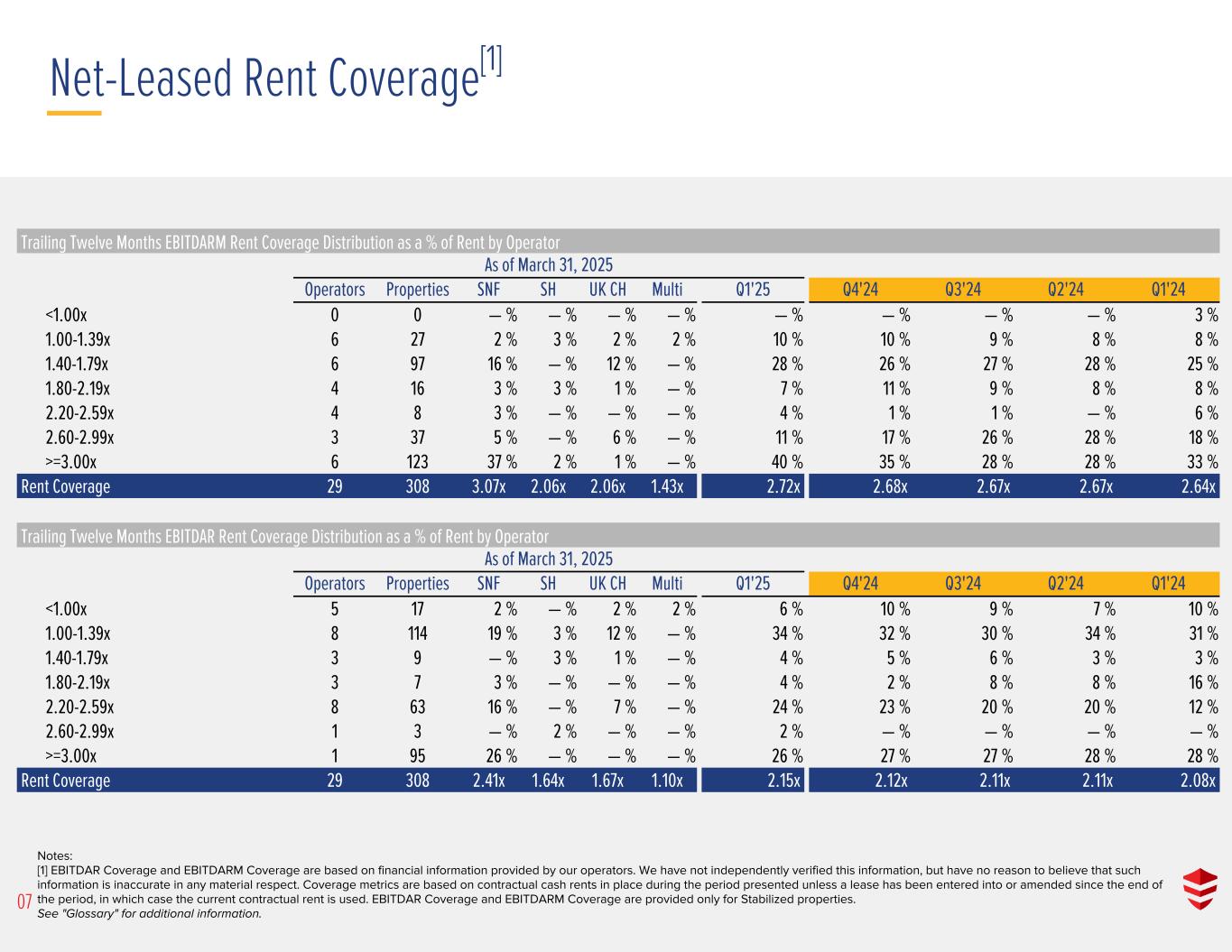 Net-Leased Rent Coverage$^{[1]}$

Trailing Twelve Months EBITDARM Rent Coverage Distribution as a % of Rent by Operator

As of March 31, 2025

| | Operators | Properties | SNF | SH | UK CH | Multi | Q1'25 | Q4'24 | Q3'24 | Q2'24 | Q1'24 |
|---|---|---|---|---|---|---|---|---|---|---|---|
| <1.00x | 0 | 0 | — % | — % | — % | — % | — % | — % | — % | — % | 3 % |
| 1.00-1.39x | 6 | 27 | 2 % | 3 % | 2 % | 2 % | 10 % | 10 % | 9 % | 8 % | 8 % |
| 1.40-1.79x | 6 | 97 | 16 % | — % | 12 % | — % | 28 % | 26 % | 27 % | 28 % | 25 % |
| 1.80-2.19x | 4 | 16 | 3 % | 3 % | 1 % | — % | 7 % | 11 % | 9 % | 8 % | 8 % |
| 2.20-2.59x | 4 | 8 | 3 % | — % | — % | — % | 4 % | 1 % | 1 % | — % | 6 % |
| 2.60-2.99x | 3 | 37 | 5 % | — % | 6 % | — % | 11 % | 17 % | 26 % | 28 % | 18 % |
| >=3.00x | 6 | 123 | 37 % | 2 % | 1 % | — % | 40 % | 35 % | 28 % | 28 % | 33 % |
| Rent Coverage | 29 | 308 | 3.07x | 2.06x | 2.06x | 1.43x | 2.72x | 2.68x | 2.67x | 2.67x | 2.64x |

Trailing Twelve Months EBITDAR Rent Coverage Distribution as a % of Rent by Operator

As of March 31, 2025

| | Operators | Properties | SNF | SH | UK CH | Multi | Q1'25 | Q4'24 | Q3'24 | Q2'24 | Q1'24 |
|---|---|---|---|---|---|---|---|---|---|---|---|
| <1.00x | 5 | 17 | 2 % | — % | 2 % | 2 % | 6 % | 10 % | 9 % | 7 % | 10 % |
| 1.00-1.39x | 8 | 114 | 19 % | 3 % | 12 % | — % | 34 % | 32 % | 30 % | 34 % | 31 % |
| 1.40-1.79x | 3 | 9 | — % | 3 % | 1 % | — % | 4 % | 5 % | 6 % | 3 % | 3 % |
| 1.80-2.19x | 3 | 7 | 3 % | — % | — % | — % | 4 % | 2 % | 8 % | 8 % | 16 % |
| 2.20-2.59x | 8 | 63 | 16 % | — % | 7 % | — % | 24 % | 23 % | 20 % | 20 % | 12 % |
| 2.60-2.99x | 1 | 3 | — % | 2 % | — % | — % | 2 % | — % | — % | — % | — % |
| >=3.00x | 1 | 95 | 26 % | — % | — % | — % | 26 % | 27 % | 27 % | 28 % | 28 % |
| Rent Coverage | 29 | 308 | 2.41x | 1.64x | 1.67x | 1.10x | 2.15x | 2.12x | 2.11x | 2.11x | 2.08x |

Notes:
[1] EBITDAR Coverage and EBITDARM Coverage are based on financial information provided by our operators. We have not independently verified this information, but have no reason to believe that such information is inaccurate in any material respect. Coverage metrics are based on contractual cash rents in place during the period presented unless a lease has been entered into or amended since the end of the period, in which case the current contractual rent is used. EBITDAR Coverage and EBITDARM Coverage are provided only for Stabilized properties.
See "Glossary" for additional information.

07